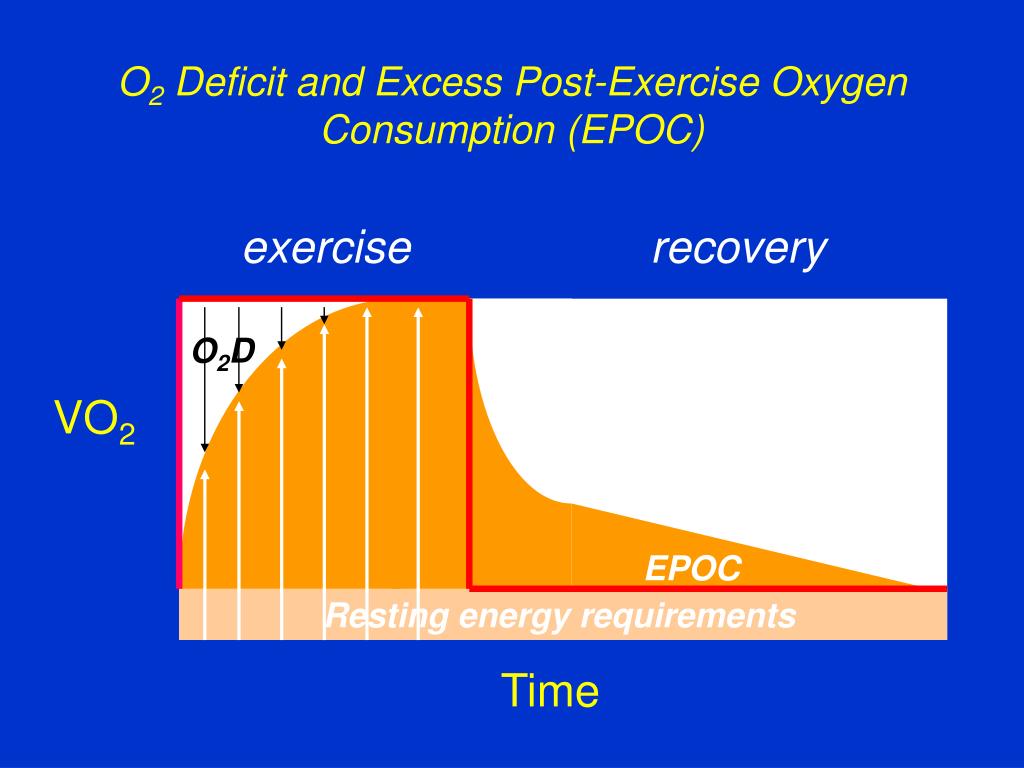 $O_2$ Deficit and Excess Post-Exercise Oxygen Consumption (EPOC)

exercise

recovery

$O_2D$

$VO_2$

EPOC

Resting energy requirements

Time